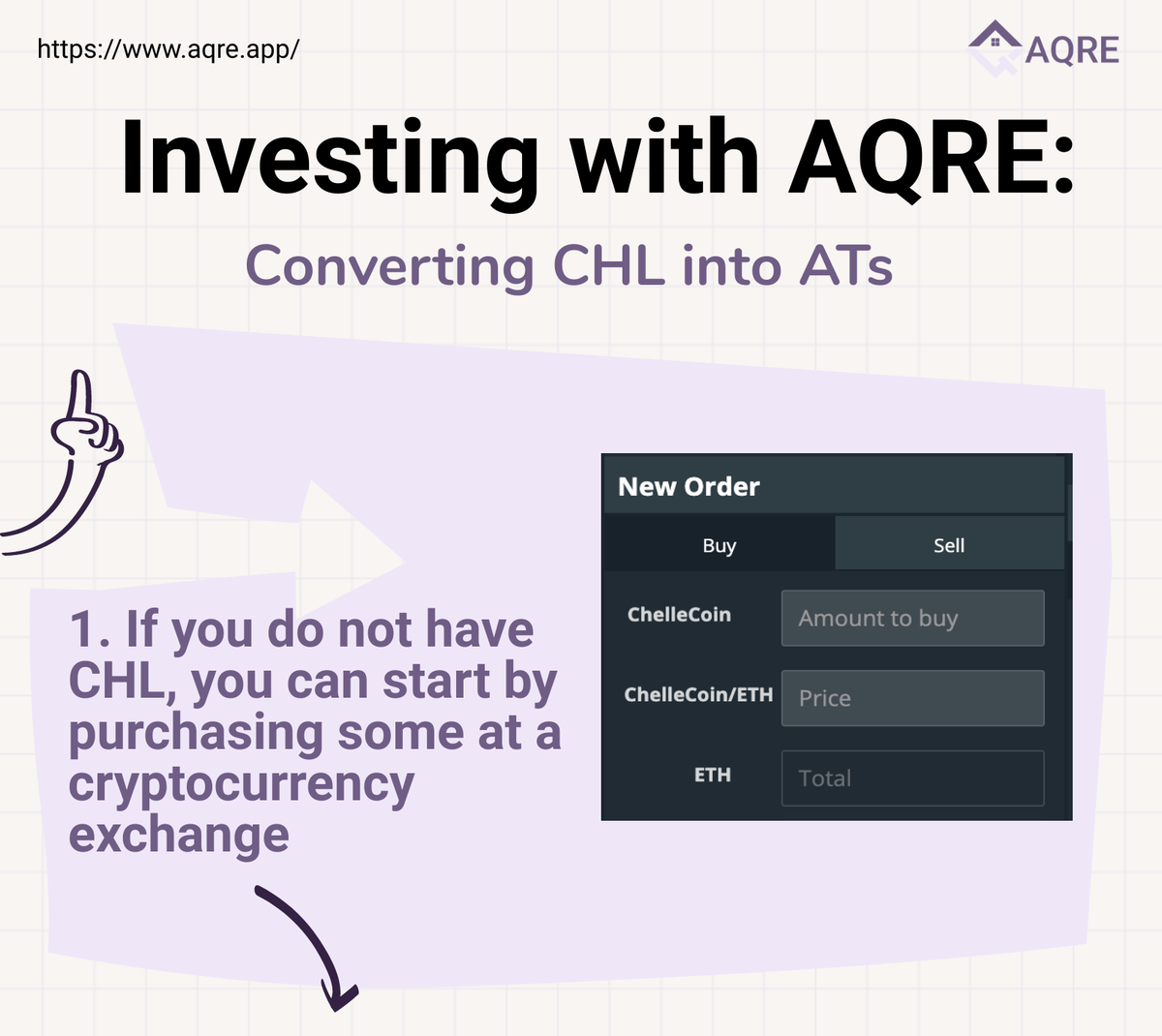 https://www.aqre.app/

AQRE

Investing with AQRE:

Converting CHL into ATs

1. If you do not have CHL, you can start by purchasing some at a cryptocurrency exchange

New Order

Buy

Sell

ChelleCoin

Amount to buy

ChelleCoin/ETH

Price

ETH

Total